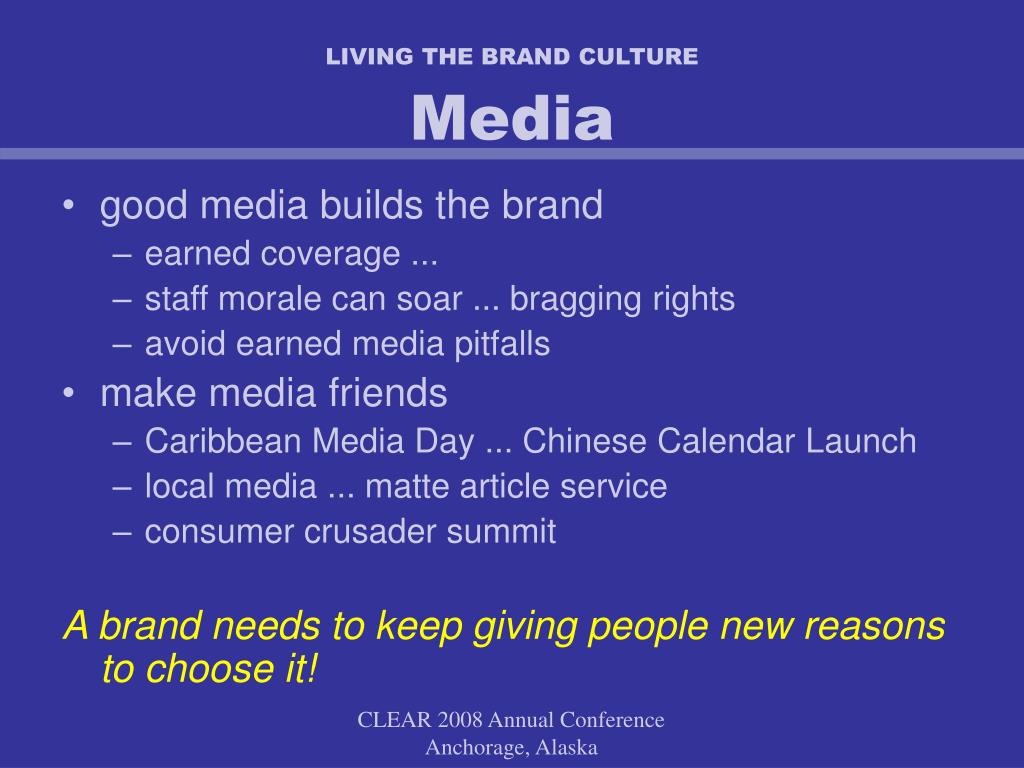 LIVING THE BRAND CULTURE
Media

• good media builds the brand
– earned coverage ...
– staff morale can soar ... bragging rights
– avoid earned media pitfalls
• make media friends
– Caribbean Media Day ... Chinese Calendar Launch
– local media ... matte article service
– consumer crusader summit

A brand needs to keep giving people new reasons to choose it!

CLEAR 2008 Annual Conference
Anchorage, Alaska